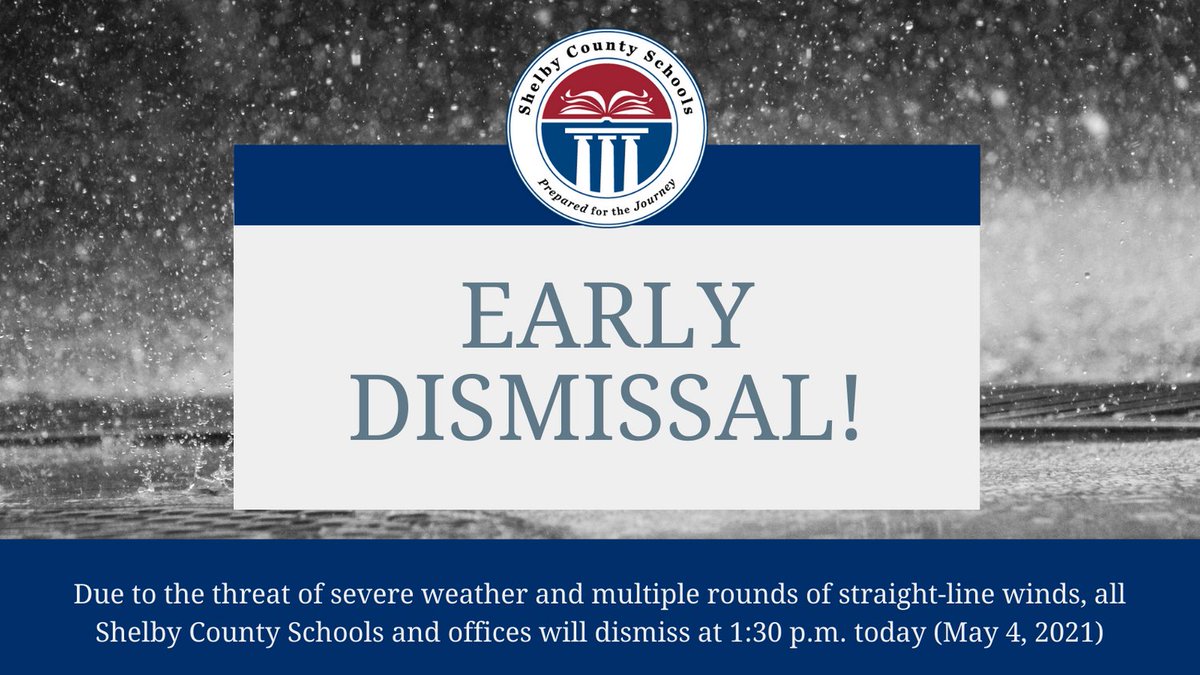 Shelby County Schools

Prepared for the Journey

EARLY DISMISSAL!

Due to the threat of severe weather and multiple rounds of straight-line winds, all Shelby County Schools and offices will dismiss at 1:30 p.m. today (May 4, 2021)